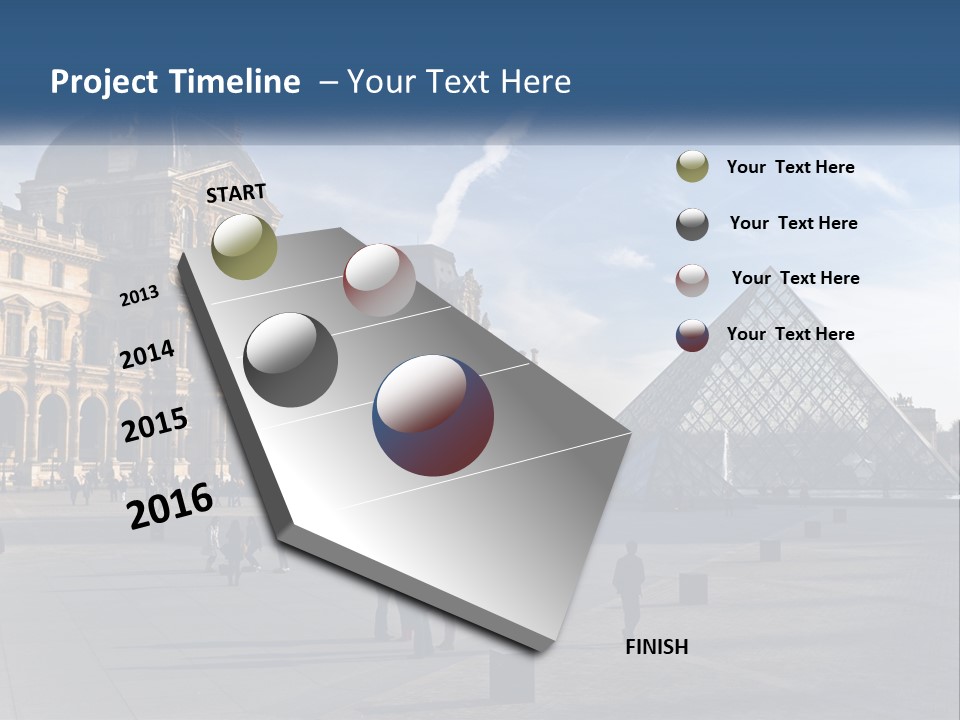 Project Timeline – Your Text Here

START

2013

2014

2015

2016

FINISH

Your Text Here

Your Text Here

Your Text Here

Your Text Here